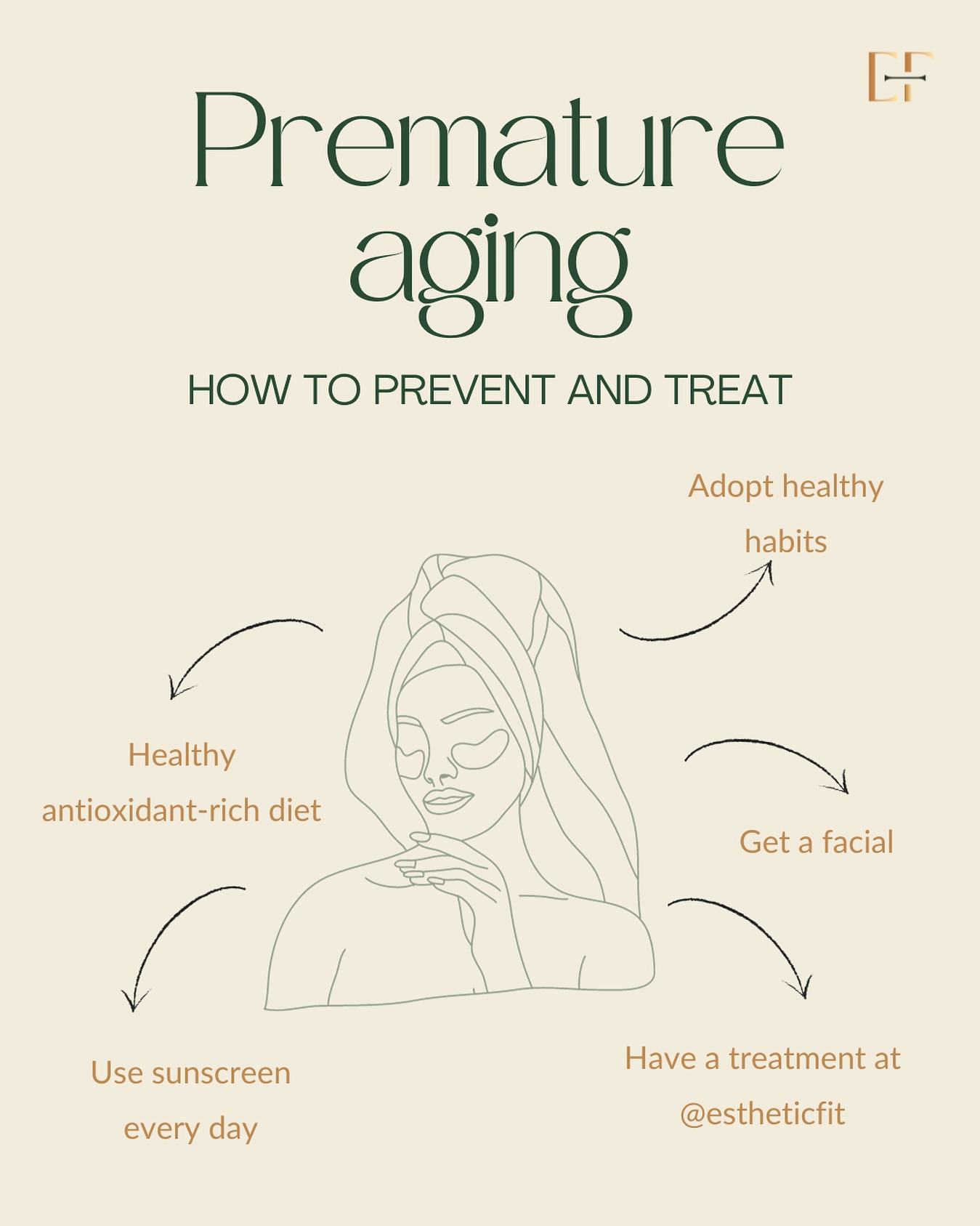 EF

Premature aging

HOW TO PREVENT AND TREAT

Adopt healthy habits

Healthy antioxidant-rich diet

Get a facial

Use sunscreen every day

Have a treatment at @estheticfit